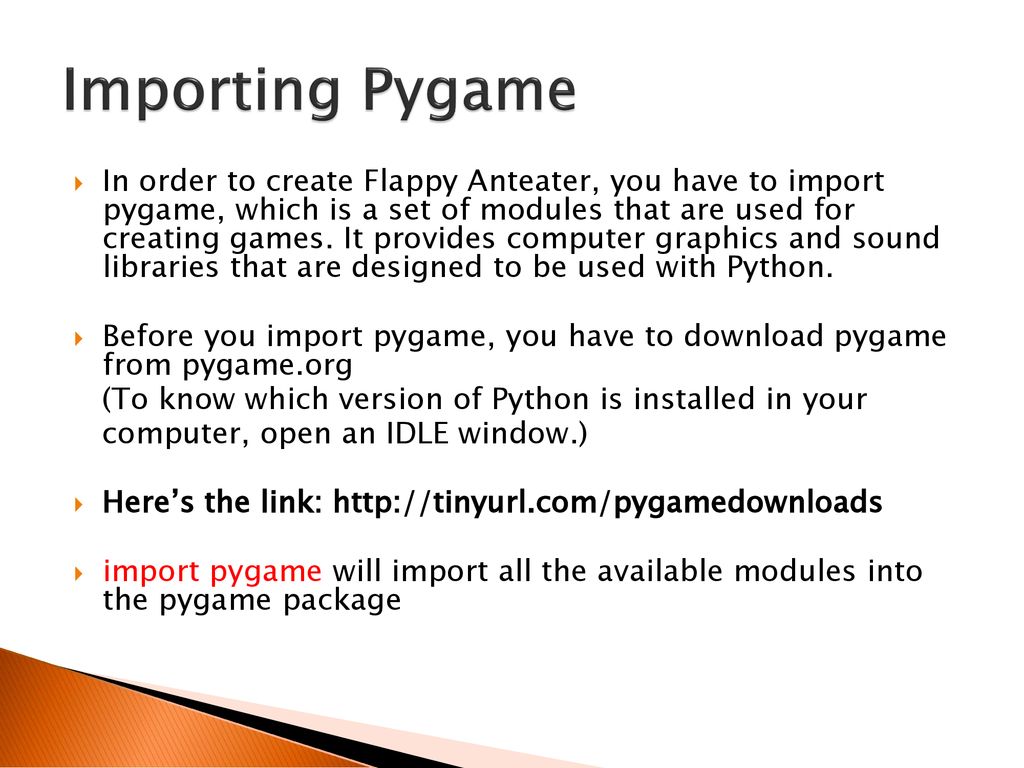 Importing Pygame

In order to create Flappy Anteater, you have to import pygame, which is a set of modules that are used for creating games. It provides computer graphics and sound libraries that are designed to be used with Python.

Before you import pygame, you have to download pygame from pygame.org
(To know which version of Python is installed in your computer, open an IDLE window.)

Here's the link: http://tinyurl.com/pygamedownloads

import pygame will import all the available modules into the pygame package